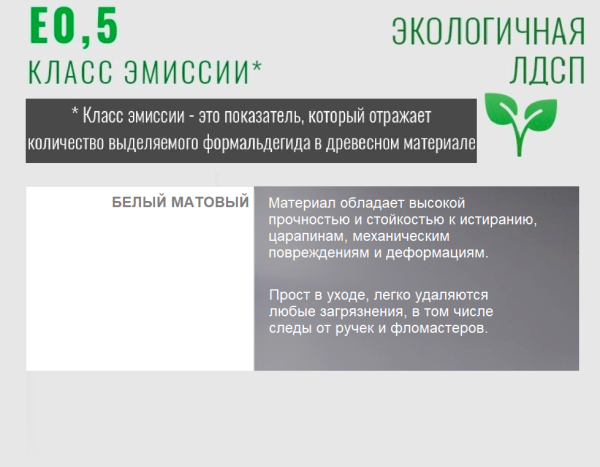 E0,5
КЛАСС ЭМИССИИ*

ЭКОЛОГИЧНАЯ ЛДСП

* Класс эмиссии - это показатель, который отражает количество выделяемого формальдегида в древесном материале

БЕЛЫЙ МАТОВЫЙ

Материал обладает высокой прочностью и стойкостью к истиранию, царапинам, механическим повреждениям и деформациям.

Прост в уходе, легко удаляются любые загрязнения, в том числе следы от ручек и фломастеров.